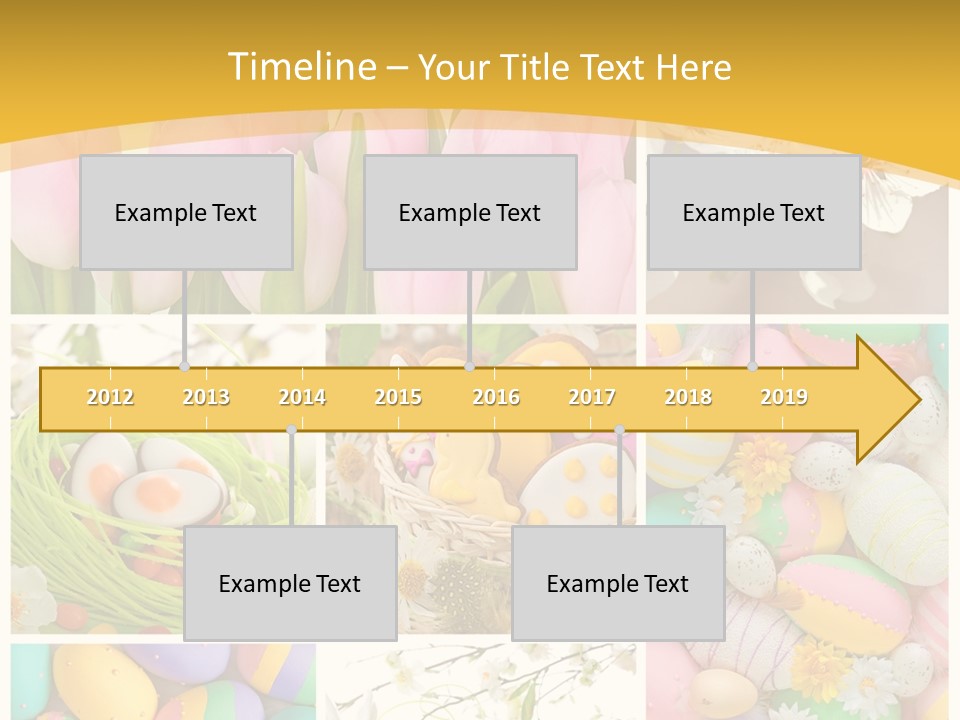 Timeline – Your Title Text Here

Example Text

Example Text

Example Text

2012 2013 2014 2015 2016 2017 2018 2019

Example Text

Example Text